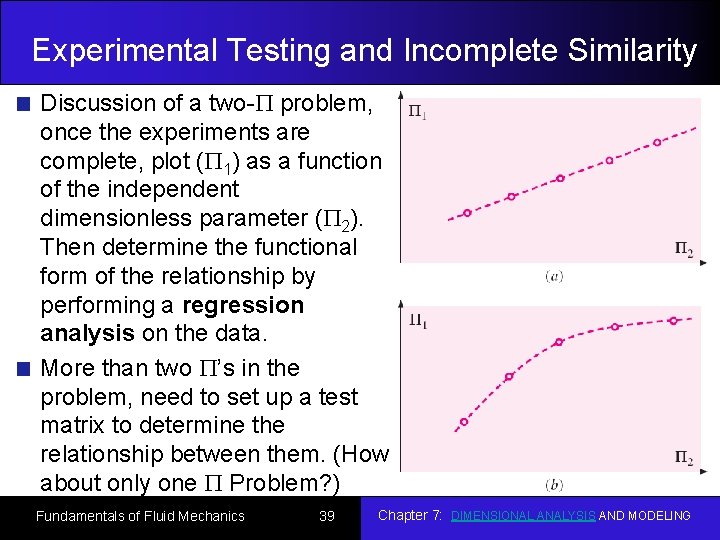 Experimental Testing and Incomplete Similarity

Discussion of a two-$\Pi$ problem, once the experiments are complete, plot ($\Pi_1$) as a function of the independent dimensionless parameter ($\Pi_2$). Then determine the functional form of the relationship by performing a **regression analysis** on the data.

More than two $\Pi$'s in the problem, need to set up a test matrix to determine the relationship between them. (How about only one $\Pi$ Problem?)

$\Pi_1$

$\Pi_2$

(a)

$\Pi_1$

$\Pi_2$

(b)

Fundamentals of Fluid Mechanics

39

Chapter 7: DIMENSIONAL ANALYSIS AND MODELING